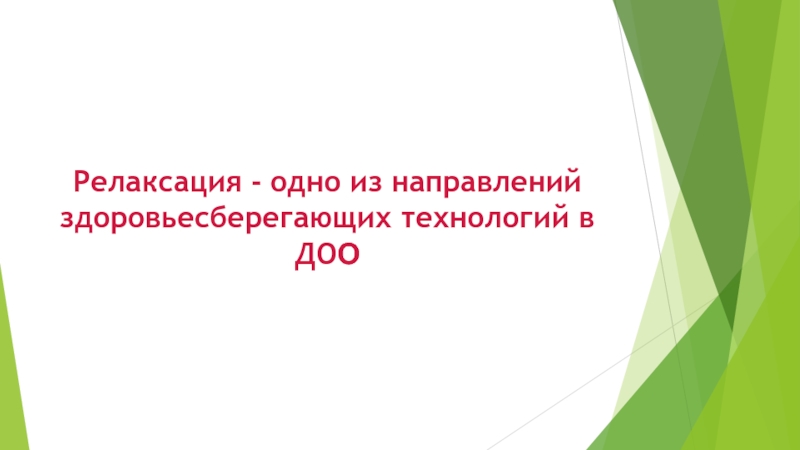 Релаксация - одно из направлений здоровьесберегающих технологий в ДОО